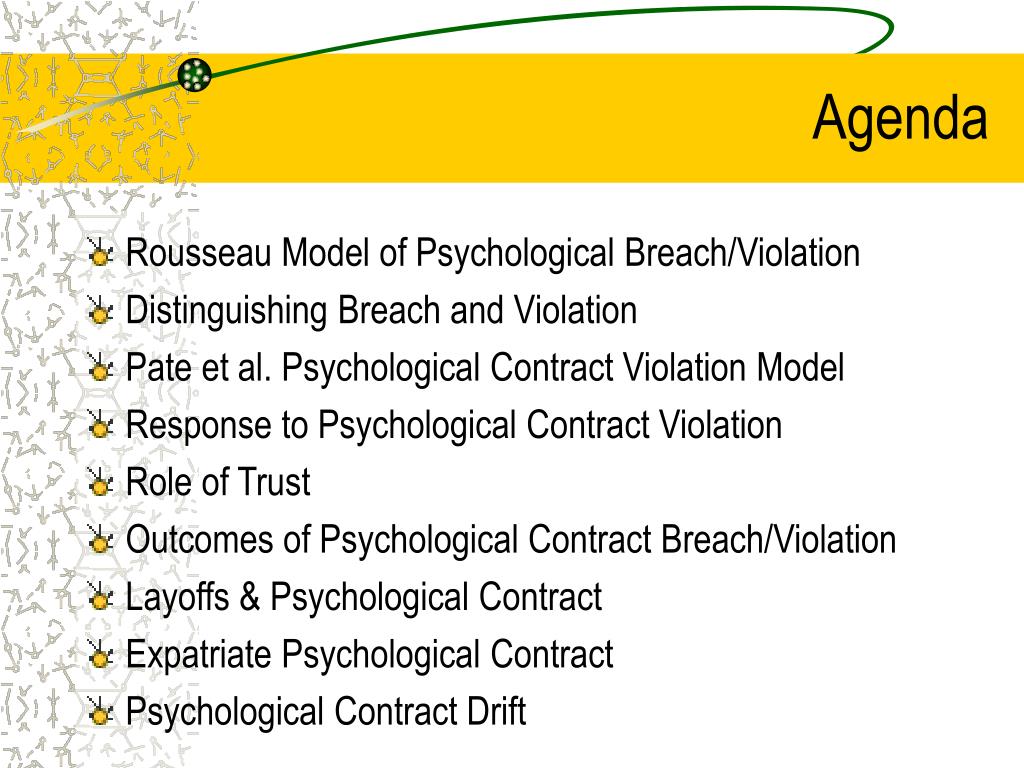 Agenda

Rousseau Model of Psychological Breach/Violation
Distinguishing Breach and Violation
Pate et al. Psychological Contract Violation Model
Response to Psychological Contract Violation
Role of Trust
Outcomes of Psychological Contract Breach/Violation
Layoffs & Psychological Contract
Expatriate Psychological Contract
Psychological Contract Drift